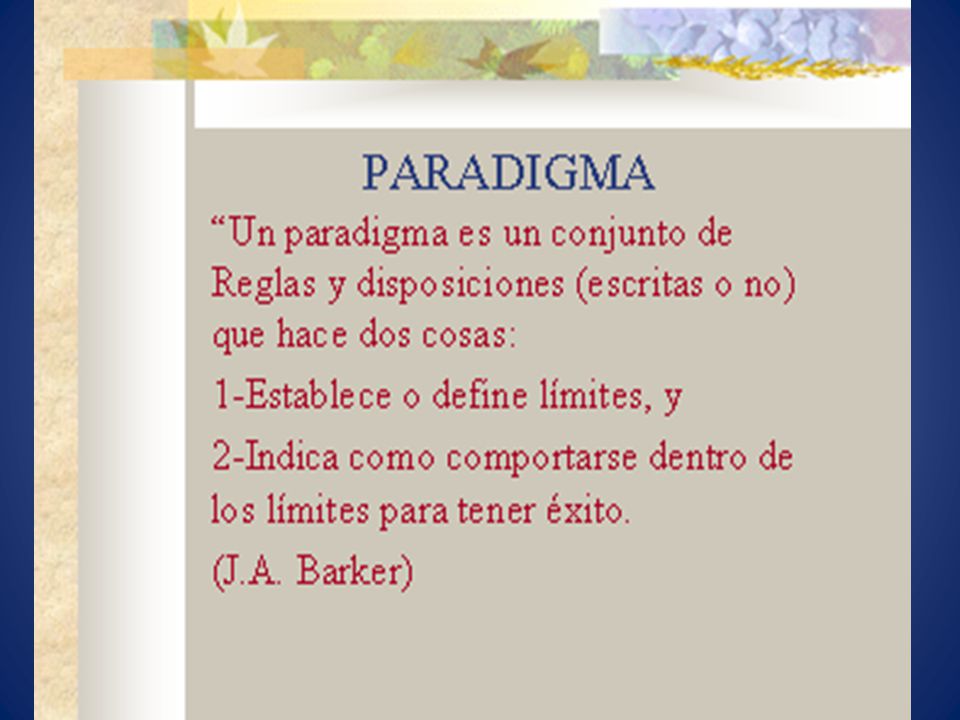 PARADIGMA

“Un paradigma es un conjunto de Reglas y disposiciones (escritas o no) que hace dos cosas:

1-Establece o define límites, y

2-Indica como comportarse dentro de los límites para tener éxito.

(J.A. Barker)